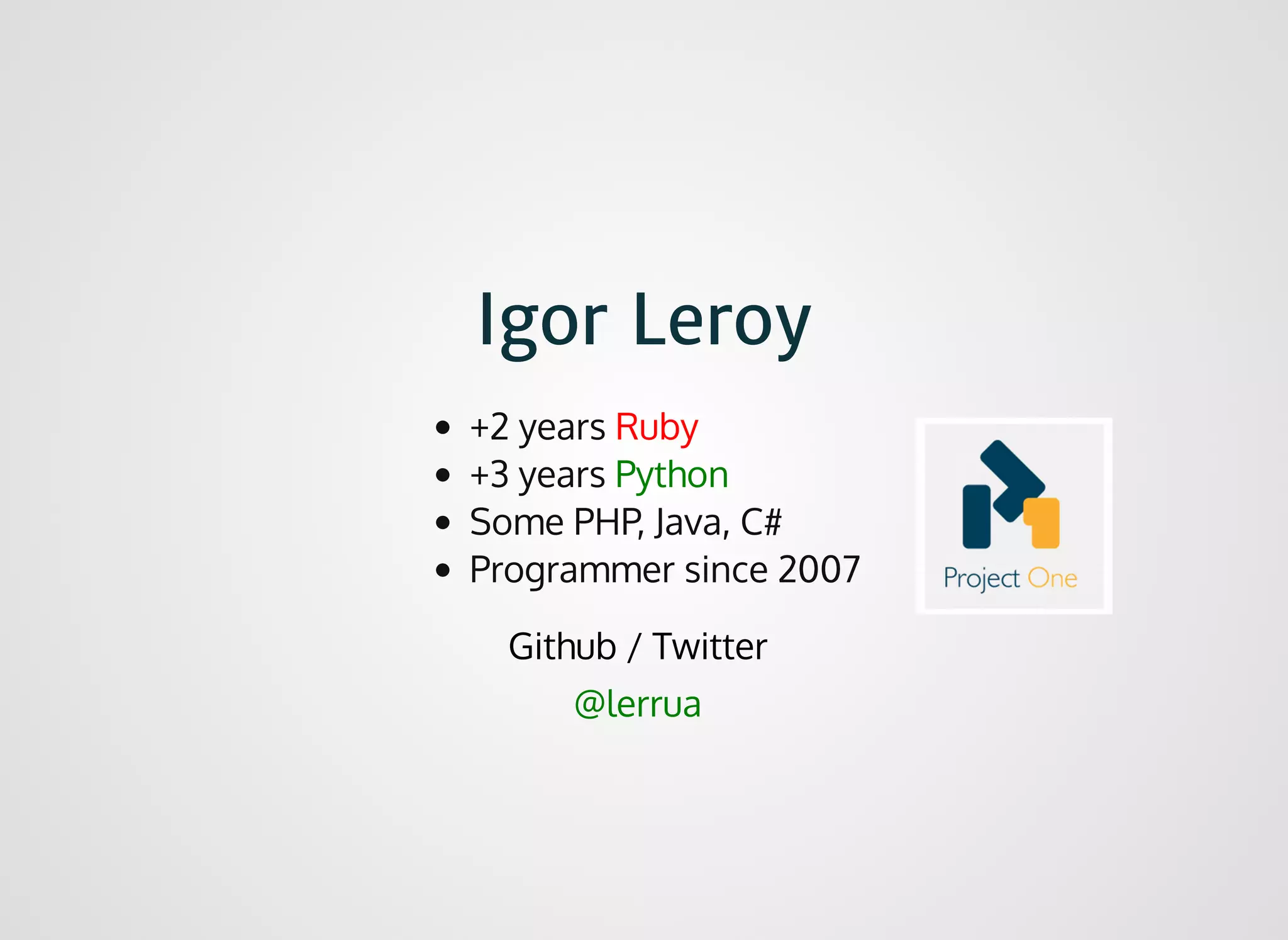 Igor Leroy

- +2 years Ruby
- +3 years Python
- Some PHP, Java, C#
- Programmer since 2007

Project One

Github / Twitter

@lerrua